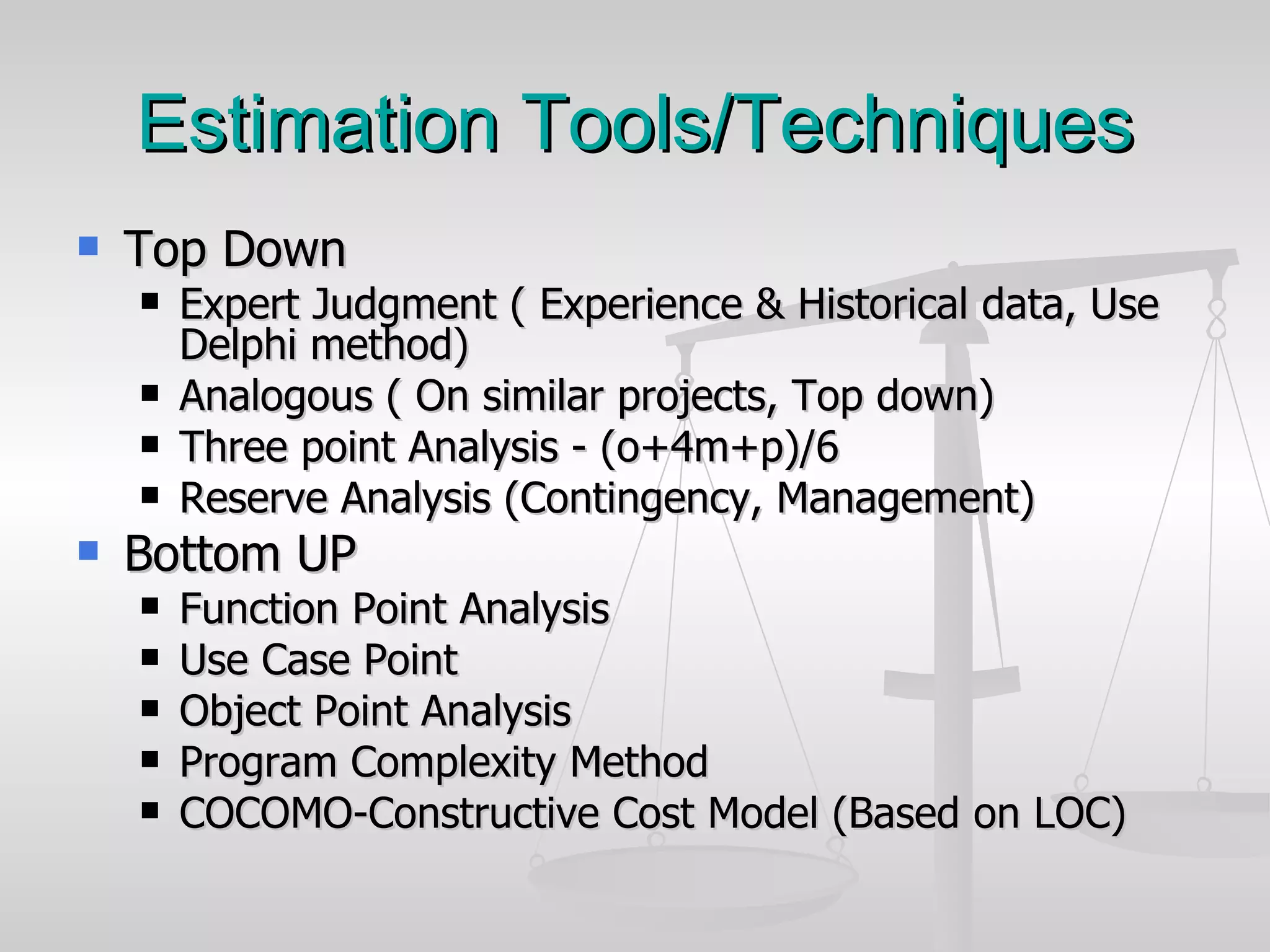 Estimation Tools/Techniques

- Top Down
  - Expert Judgment ( Experience & Historical data, Use Delphi method)
  - Analogous ( On similar projects, Top down)
  - Three point Analysis - (o+4m+p)/6
  - Reserve Analysis (Contingency, Management)
- Bottom UP
  - Function Point Analysis
  - Use Case Point
  - Object Point Analysis
  - Program Complexity Method
  - COCOMO-Constructive Cost Model (Based on LOC)